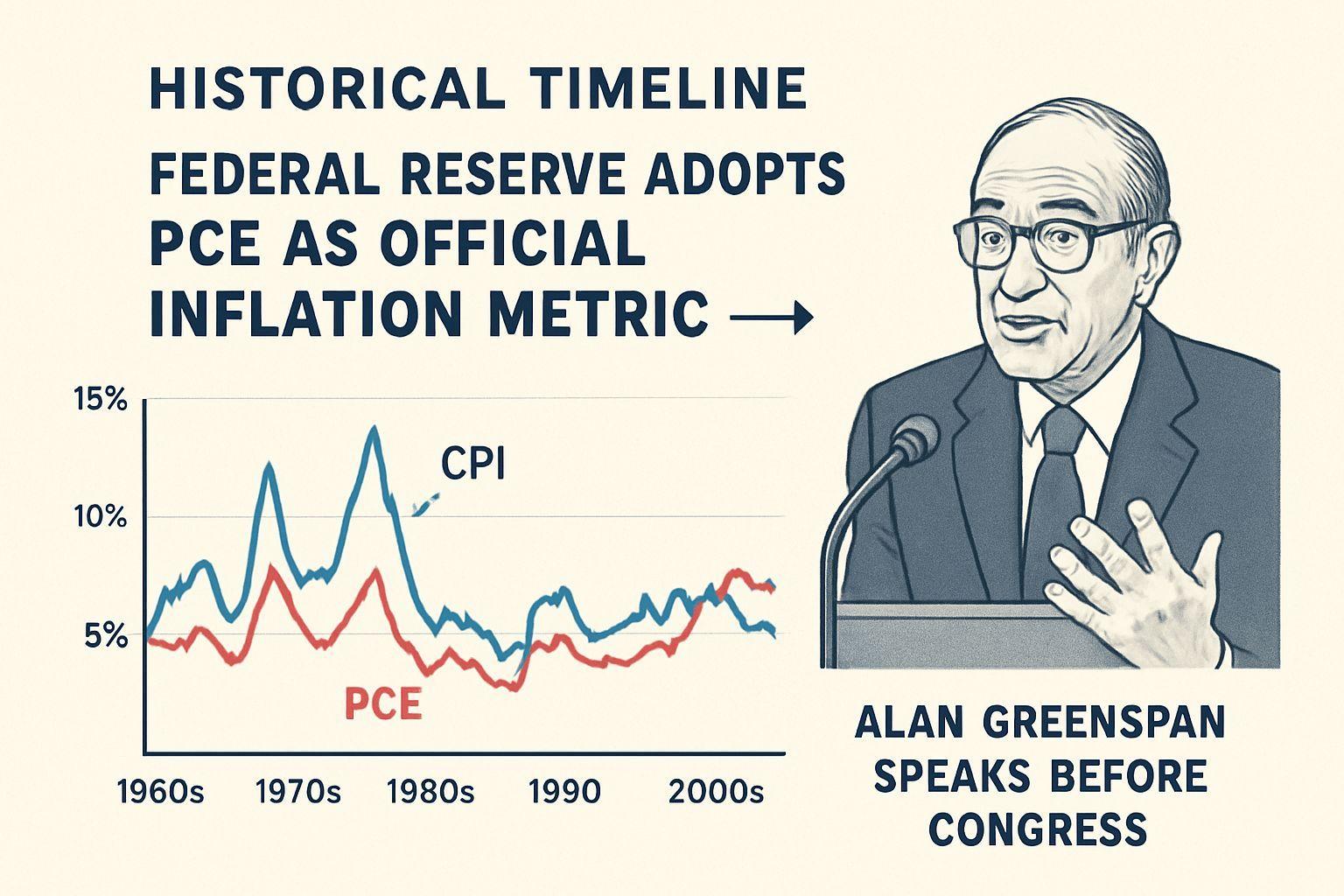 HISTORICAL TIMELINE

FEDERAL RESERVE ADOPTS PCE AS OFFICIAL INFLATION METRIC →

15%
10%
5%

CPI

PCE

1960s 1970s 1980s 1990 2000s

ALAN GREENSPAN SPEAKS BEFORE CONGRESS